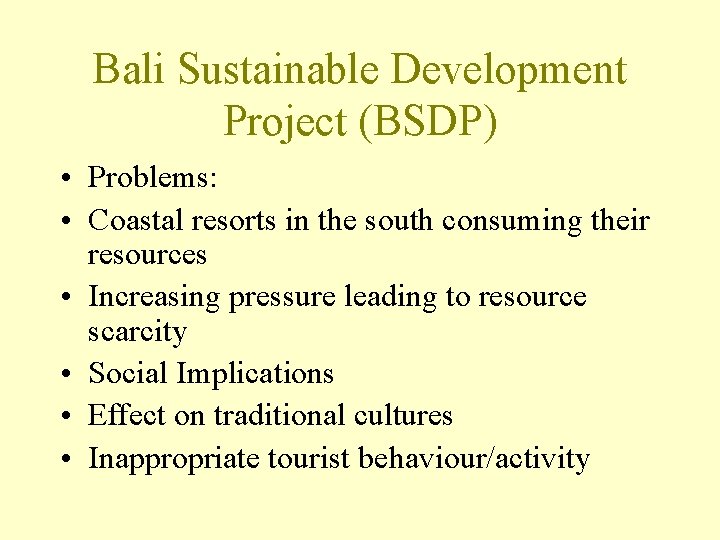 Bali Sustainable Development Project (BSDP)

• Problems:
• Coastal resorts in the south consuming their resources
• Increasing pressure leading to resource scarcity
• Social Implications
• Effect on traditional cultures
• Inappropriate tourist behaviour/activity